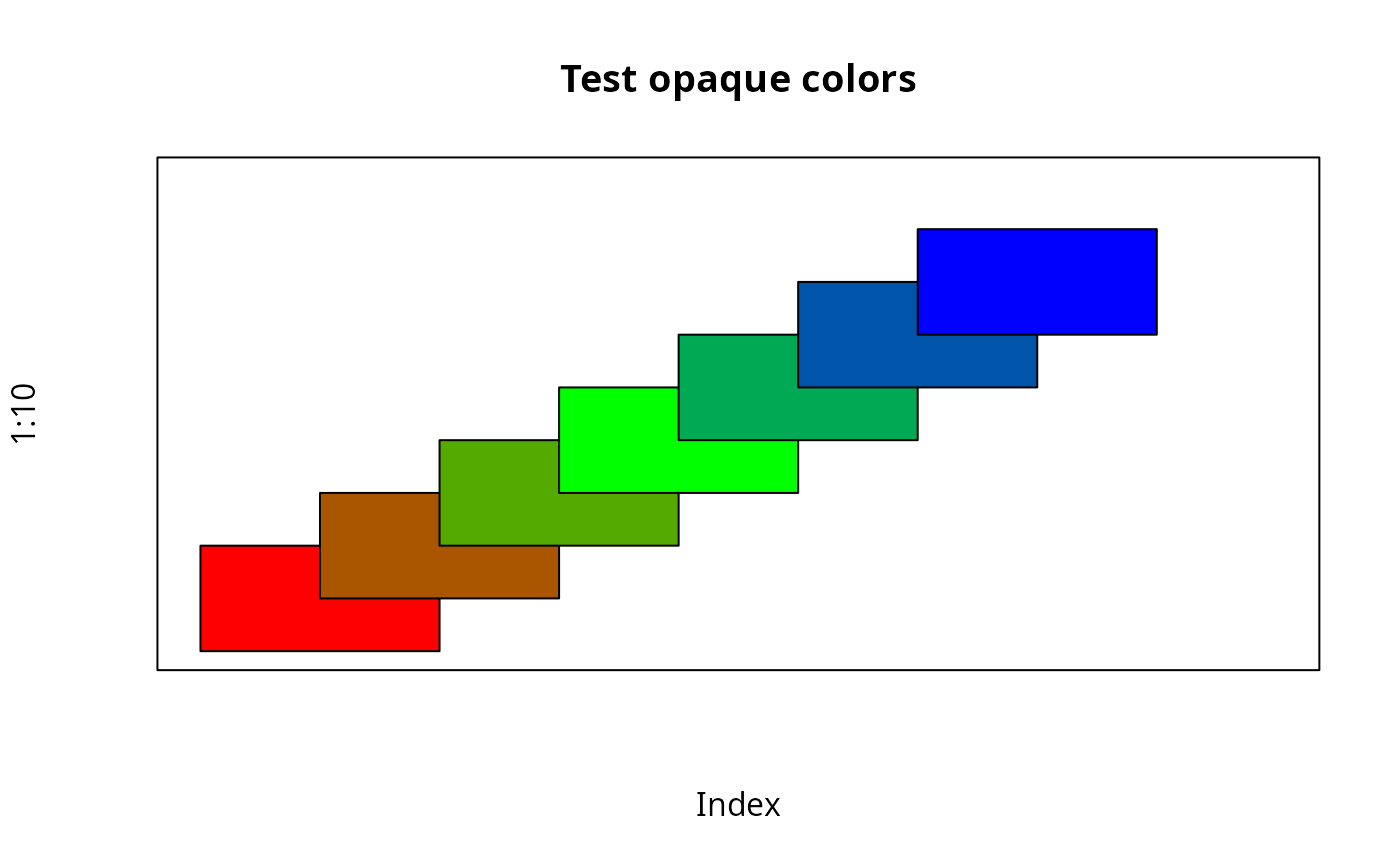 Test opaque colors

1:10

Index